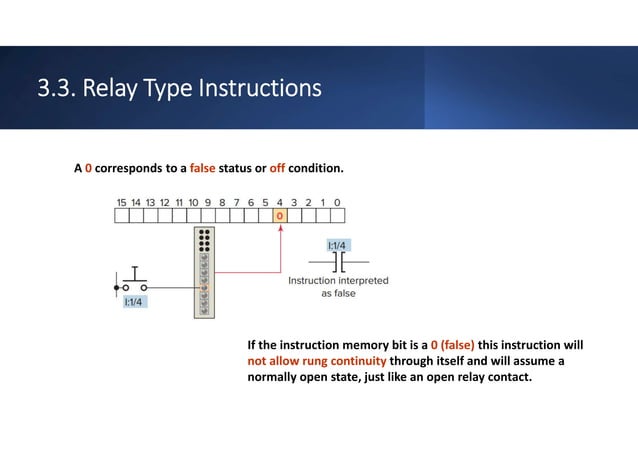 3.3. Relay Type Instructions

A 0 corresponds to a false status or off condition.

15 14 13 12 11 10 9 8 7 6 5 4 3 2 1 0

0

I:1/4

Instruction interpreted as false

I:1/4

If the instruction memory bit is a 0 (false) this instruction will not allow rung continuity through itself and will assume a normally open state, just like an open relay contact.